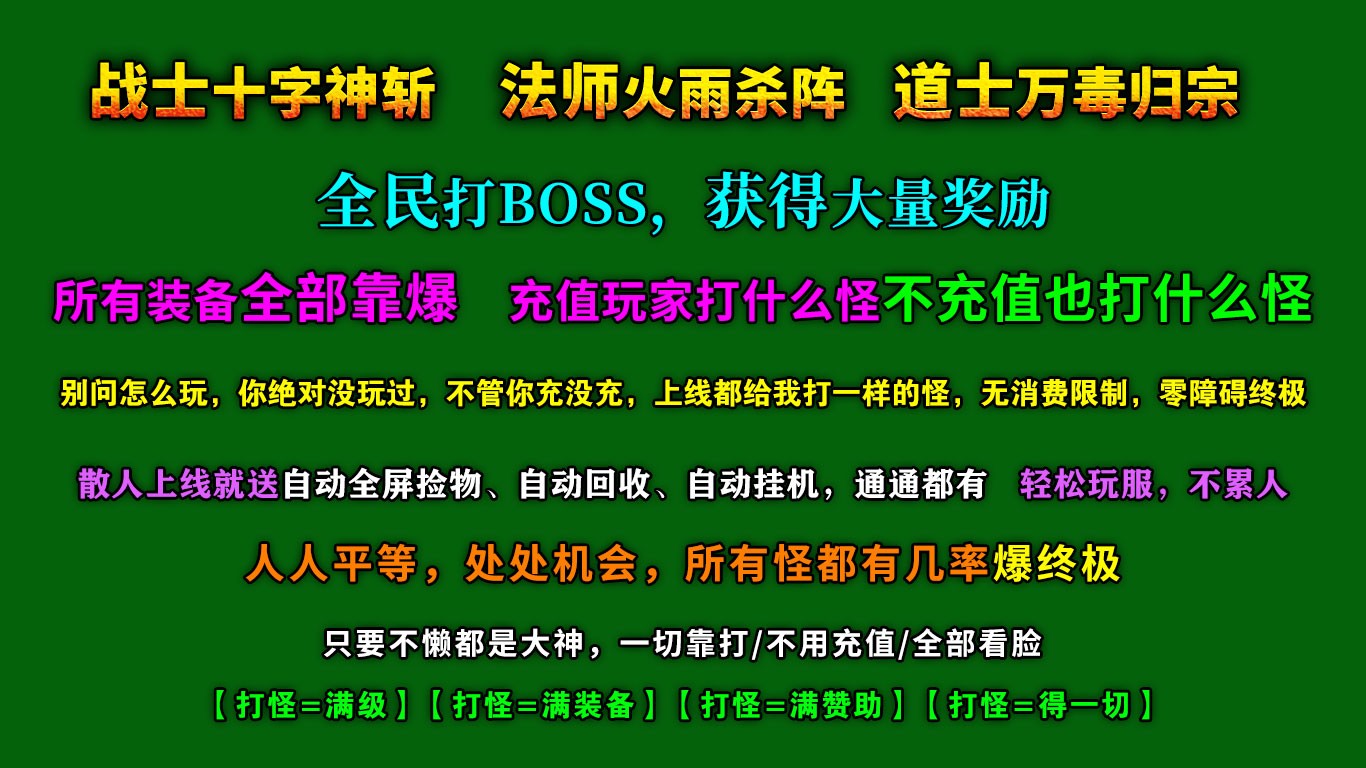 战士十字神斩　法师火雨杀阵　道士万毒归宗

全民打BOSS，获得大量奖励

所有装备全部靠爆　充值玩家打什么怪不充值也打什么怪

别问怎么玩，你绝对没玩过，不管你充没充，上线都给我打一样的怪，无消费限制，零障碍终极

散人上线就送自动全屏捡物、自动回收、自动挂机，通通都有　轻松玩服，不累人

人人平等，处处机会，所有怪都有几率爆终极

只要不懒都是大神，一切靠打/不用充值/全部看脸

【打怪＝满级】【打怪＝满装备】【打怪＝满赞助】【打怪＝得一切】